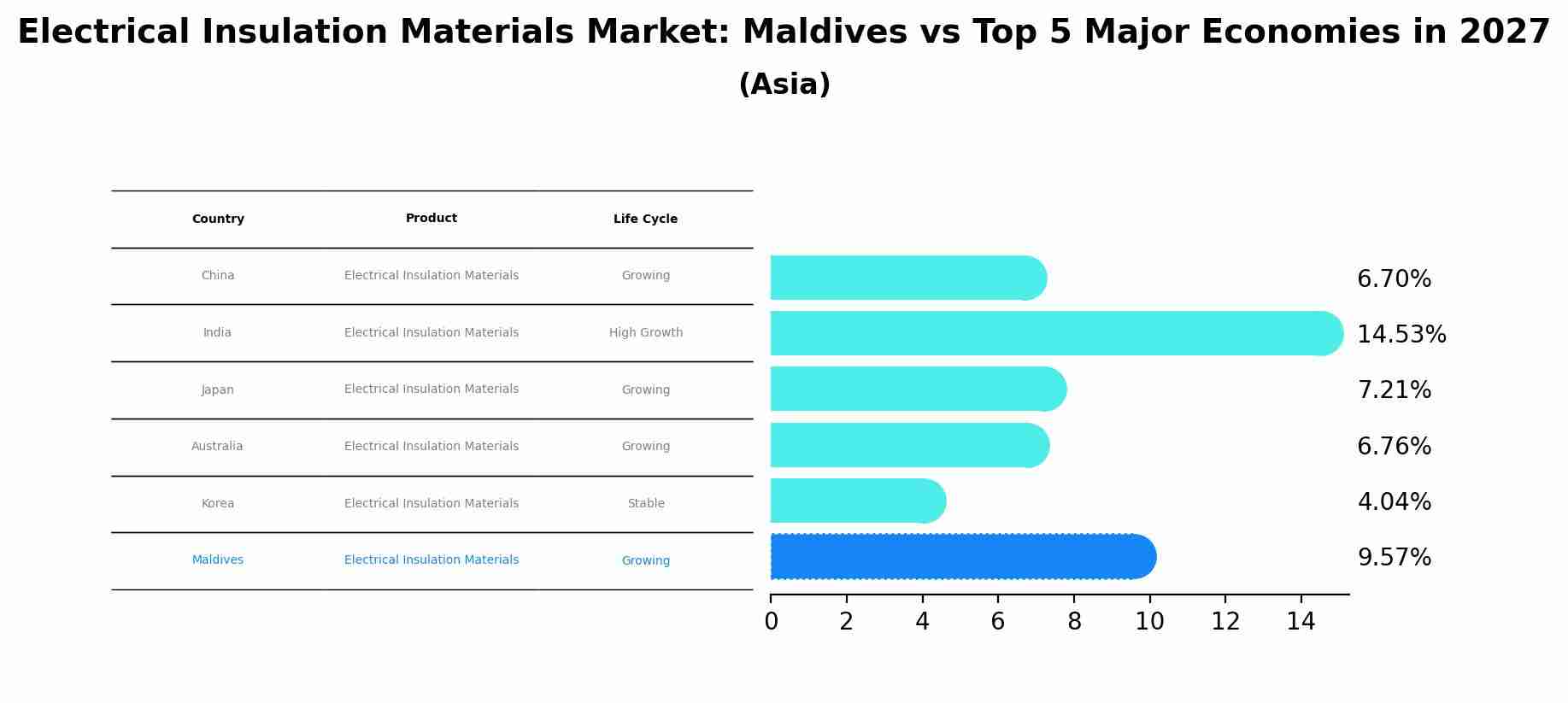 Electrical Insulation Materials Market: Maldives vs Top 5 Major Economies in 2027
(Asia)

| Country | Product | Life Cycle |
|---|---|---|
| China | Electrical Insulation Materials | Growing |
| India | Electrical Insulation Materials | High Growth |
| Japan | Electrical Insulation Materials | Growing |
| Australia | Electrical Insulation Materials | Growing |
| Korea | Electrical Insulation Materials | Stable |
| Maldives | Electrical Insulation Materials | Growing |

6.70%
14.53%
7.21%
6.76%
4.04%
9.57%

0 2 4 6 8 10 12 14